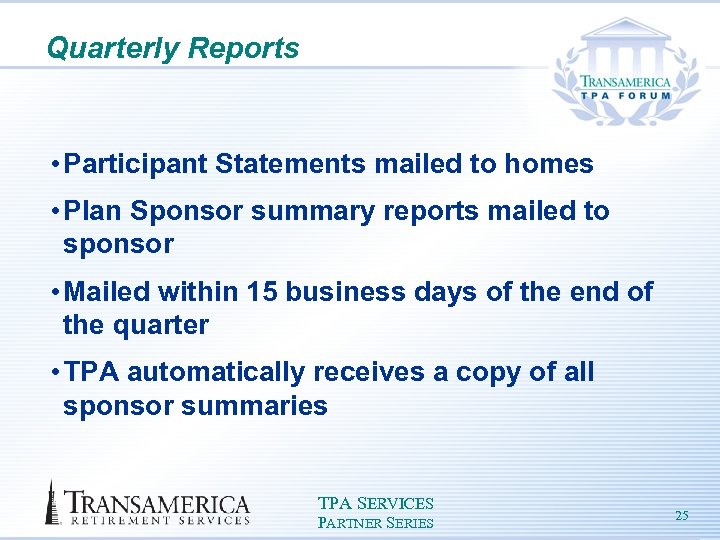 Quarterly Reports

TRANSAMERICA
TPA FORUM

• Participant Statements mailed to homes

• Plan Sponsor summary reports mailed to sponsor

• Mailed within 15 business days of the end of the quarter

• TPA automatically receives a copy of all sponsor summaries

TRANSAMERICA
RETIREMENT SERVICES

TPA SERVICES
PARTNER SERIES

25